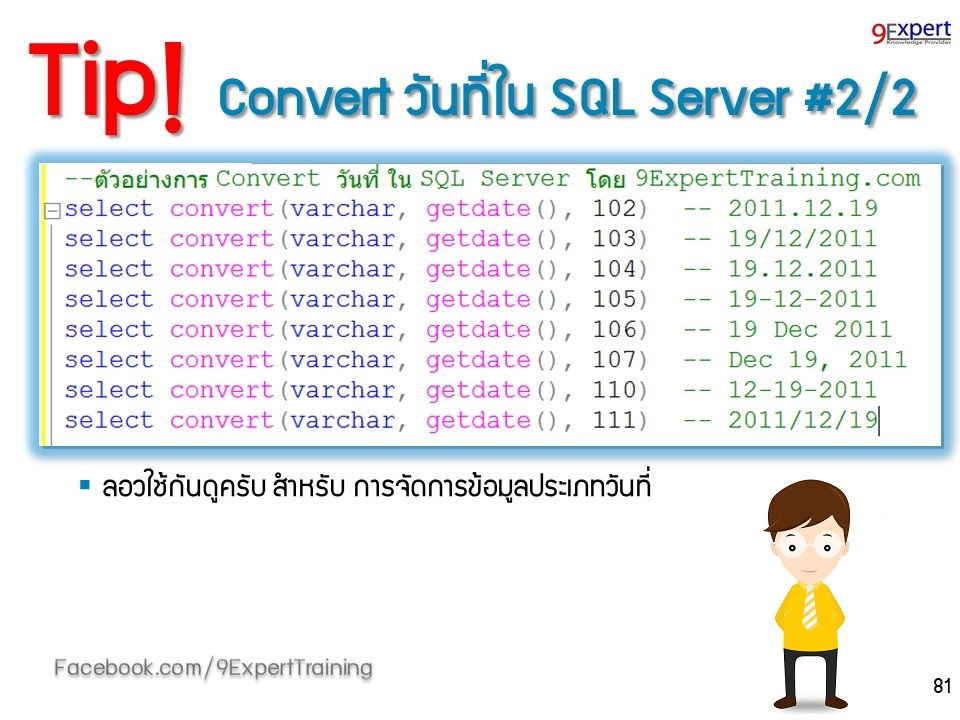 9Expert
Knowledge Provider

Tip! Convert วันที่ใน SQL Server #2/2

--ตัวอย่างการ Convert วันที่ ใน SQL Server โดย 9ExpertTraining.com
select convert(varchar, getdate(), 102) -- 2011.12.19
select convert(varchar, getdate(), 103) -- 19/12/2011
select convert(varchar, getdate(), 104) -- 19.12.2011
select convert(varchar, getdate(), 105) -- 19-12-2011
select convert(varchar, getdate(), 106) -- 19 Dec 2011
select convert(varchar, getdate(), 107) -- Dec 19, 2011
select convert(varchar, getdate(), 110) -- 12-19-2011
select convert(varchar, getdate(), 111) -- 2011/12/19

▪ ลองใช้กันดูครับ สำหรับ การจัดการข้อมูลประเภทวันที่

Facebook.com/9ExpertTraining

81